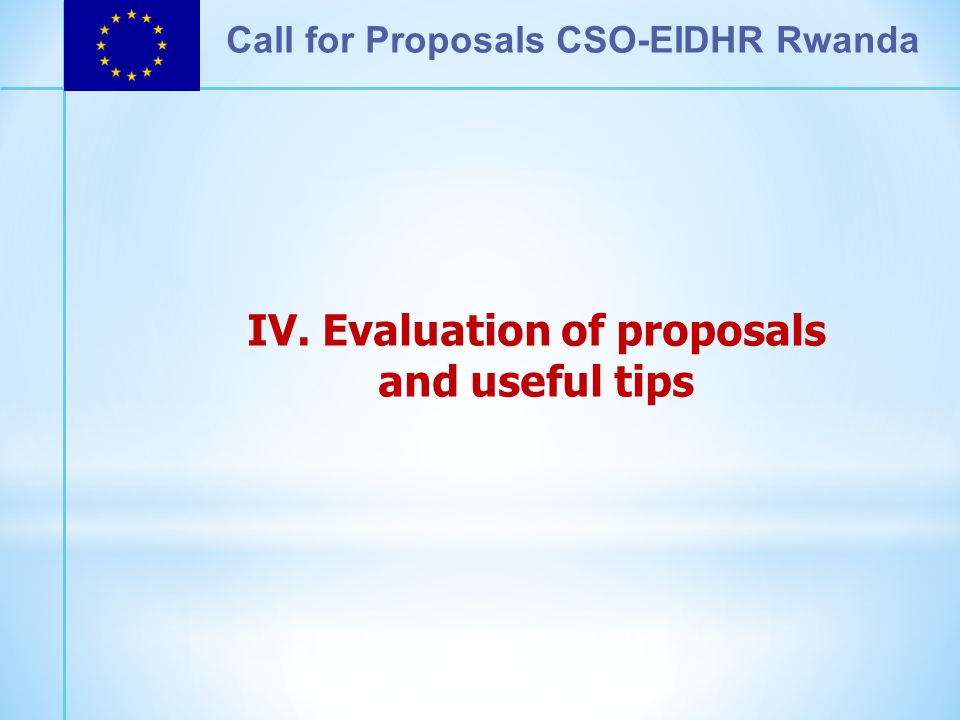 Call for Proposals CSO-EIDHR Rwanda

IV. Evaluation of proposals and useful tips